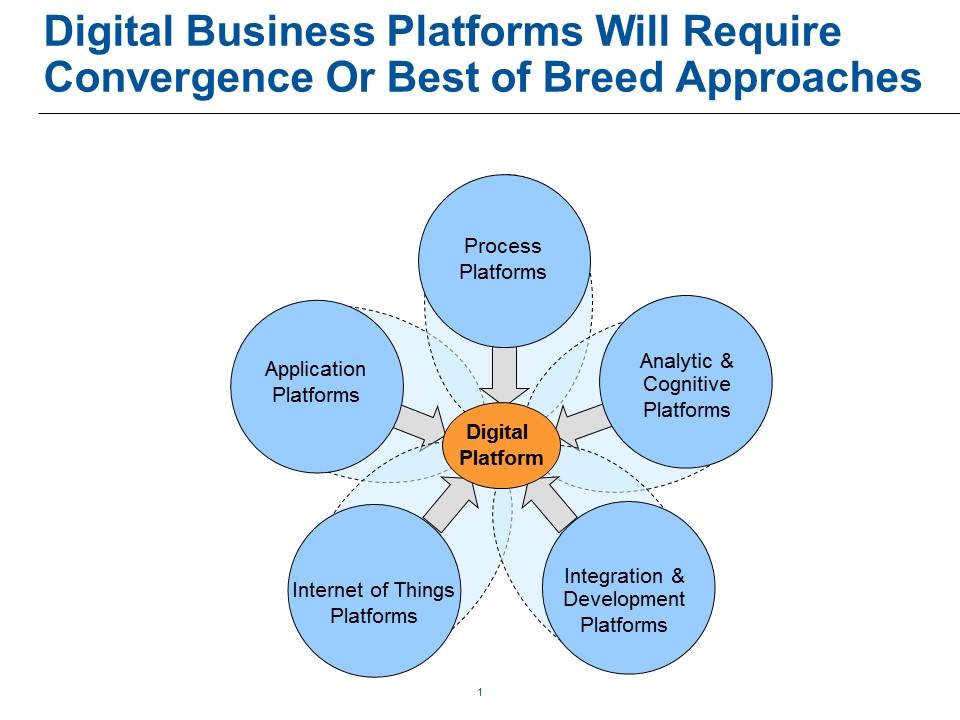 Digital Business Platforms Will Require Convergence Or Best of Breed Approaches

Process Platforms

Application Platforms

Analytic & Cognitive Platforms

Digital Platform

Internet of Things Platforms

Integration & Development Platforms

1